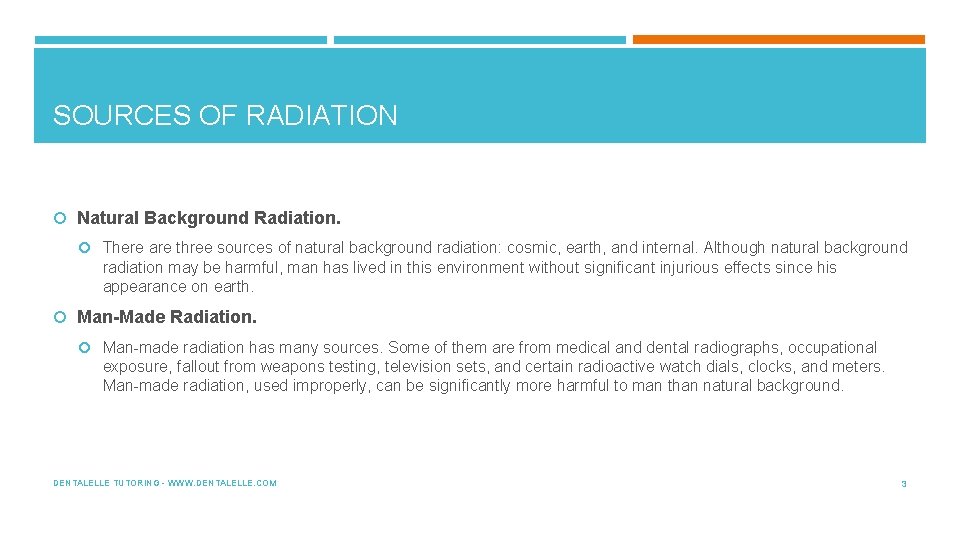 SOURCES OF RADIATION

Natural Background Radiation.

There are three sources of natural background radiation: cosmic, earth, and internal. Although natural background radiation may be harmful, man has lived in this environment without significant injurious effects since his appearance on earth.

Man-Made Radiation.

Man-made radiation has many sources. Some of them are from medical and dental radiographs, occupational exposure, fallout from weapons testing, television sets, and certain radioactive watch dials, clocks, and meters. Man-made radiation, used improperly, can be significantly more harmful to man than natural background.

DENTALELLE TUTORING - WWW.DENTALELLE.COM

3